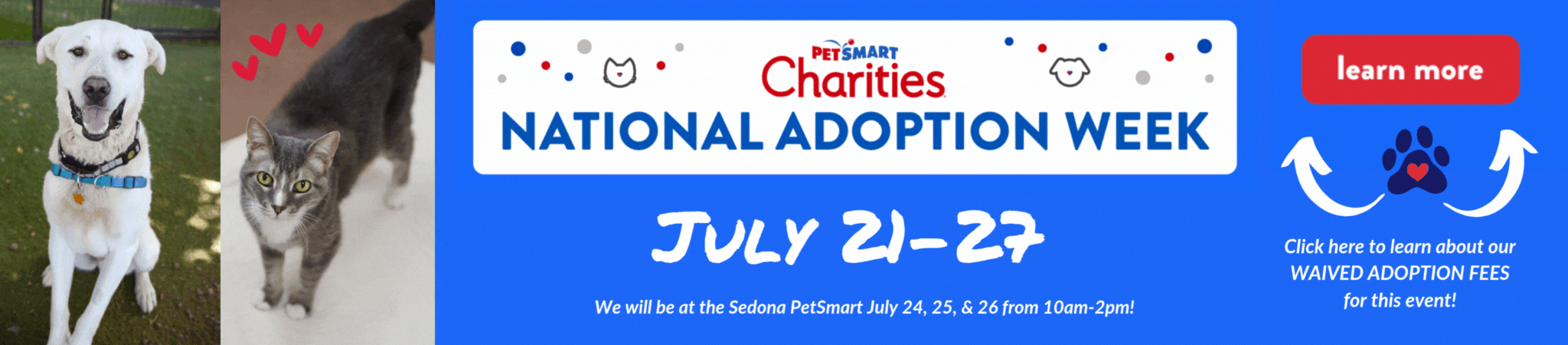 PETSMART
Charities
NATIONAL ADOPTION WEEK

JULY 21-27

We will be at the Sedona PetSmart July 24, 25, & 26 from 10am-2pm!

learn more

Click here to learn about our WAIVED ADOPTION FEES for this event!